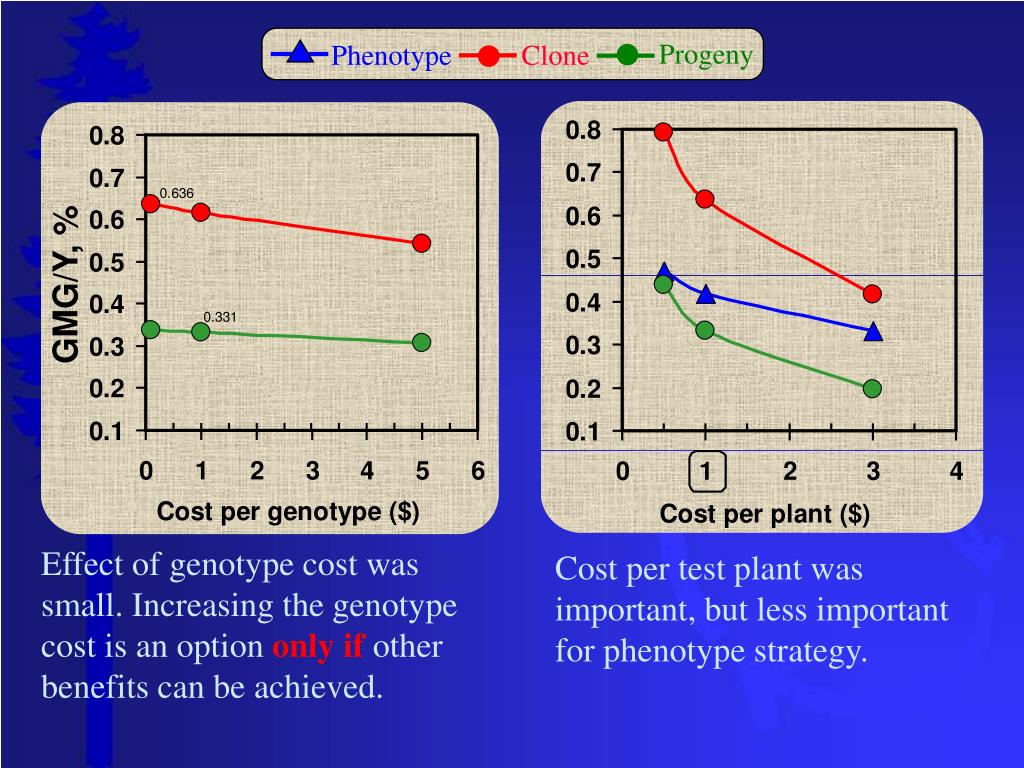 Phenotype Clone Progeny

GMG/Y, %

0.8
0.7
0.6
0.5
0.4
0.3
0.2
0.1

0.636
0.331

0 1 2 3 4 5 6

Cost per genotype ($)

0.8
0.7
0.6
0.5
0.4
0.3
0.2
0.1

0 1 2 3 4

Cost per plant ($)

Effect of genotype cost was small. Increasing the genotype cost is an option only if other benefits can be achieved.

Cost per test plant was important, but less important for phenotype strategy.